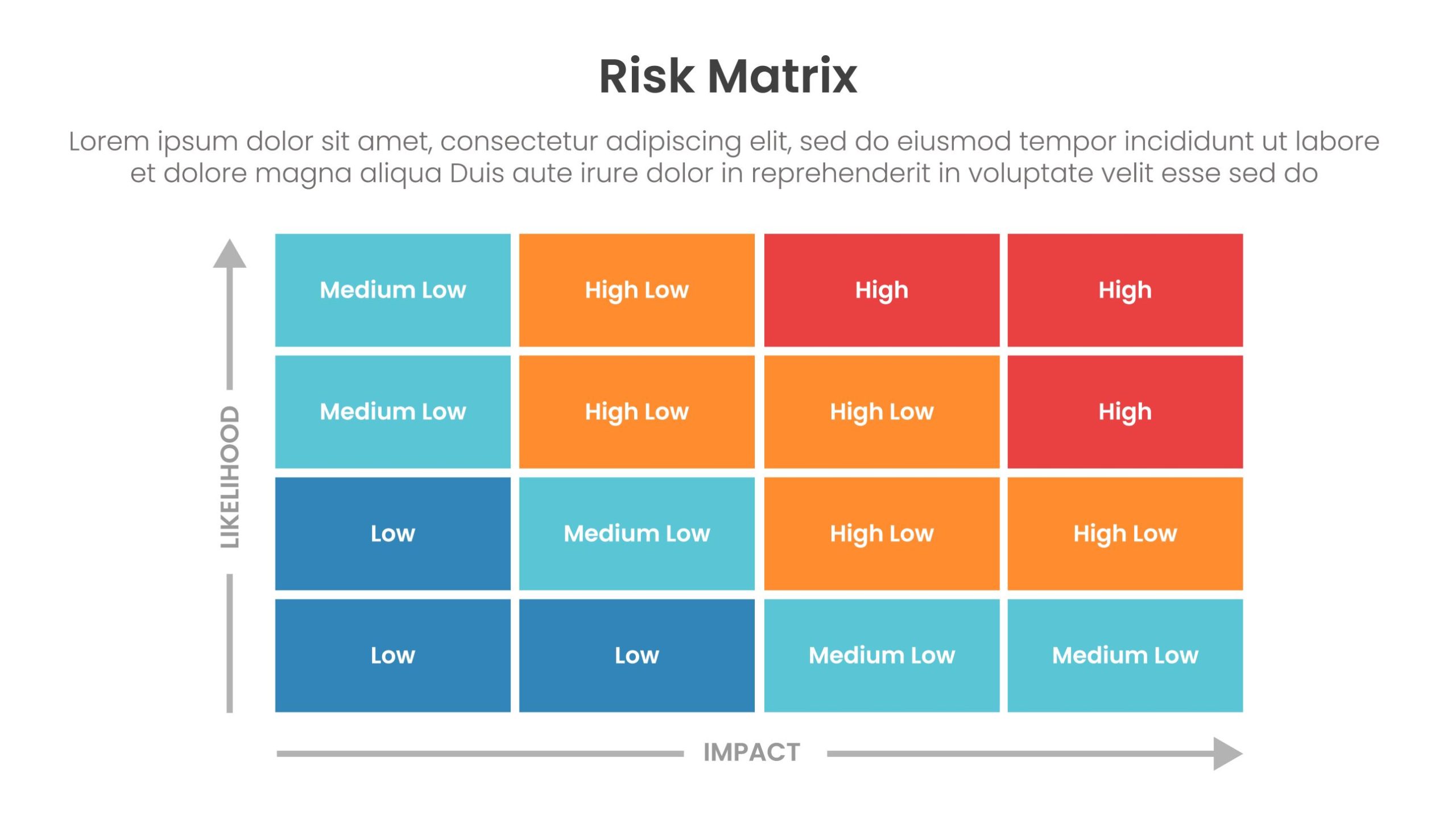 Risk Matrix

Lorem ipsum dolor sit amet, consectetur adipiscing elit, sed do eiusmod tempor incididunt ut labore et dolore magna aliqua Duis aute irure dolor in reprehenderit in voluptate velit esse sed do

LIKELIHOOD

| Medium Low | High Low | High | High |
|---|---|---|---|
| Medium Low | High Low | High Low | High |
| Low | Medium Low | High Low | High Low |
| Low | Low | Medium Low | Medium Low |

IMPACT